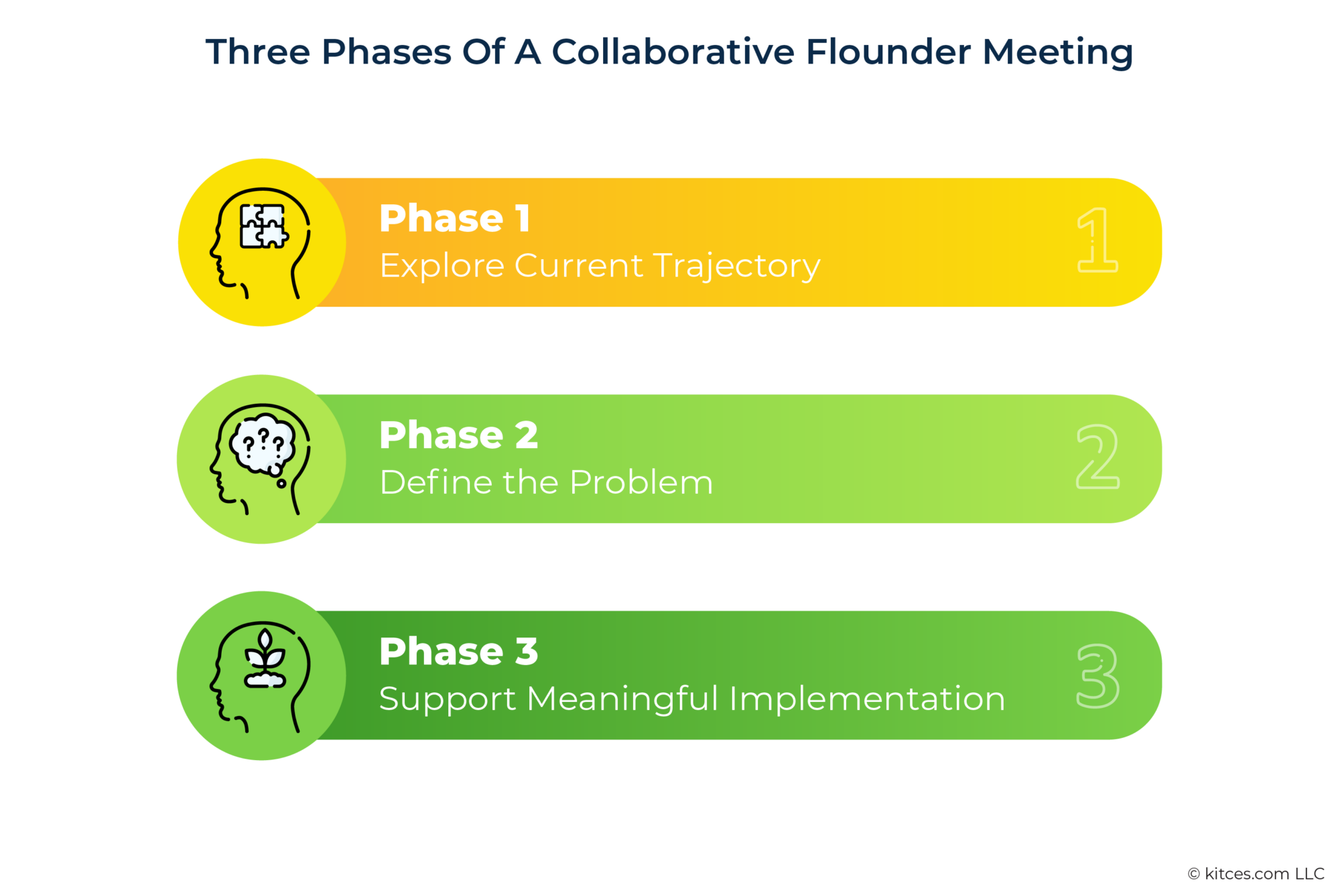 Three Phases Of A Collaborative Flounder Meeting

Phase 1
Explore Current Trajectory
1

Phase 2
Define the Problem
2

Phase 3
Support Meaningful Implementation
3

© kitces.com LLC